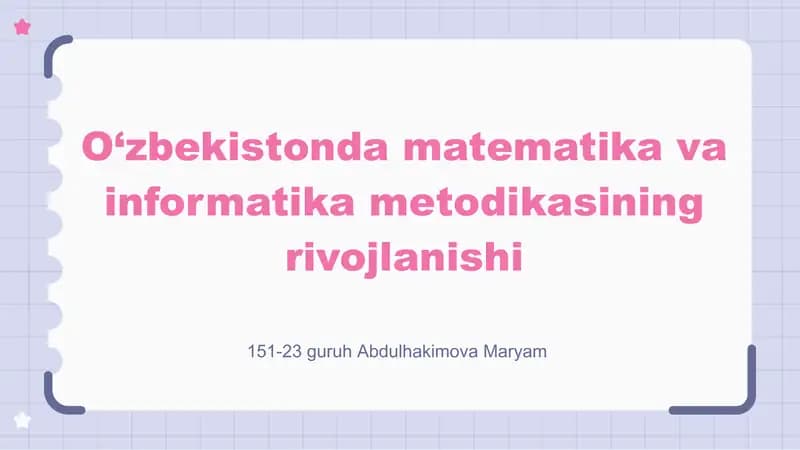 O‘zbekistonda matematika va informatika metodikasining rivojlanishi

151-23 guruh Abdulhakimova Maryam